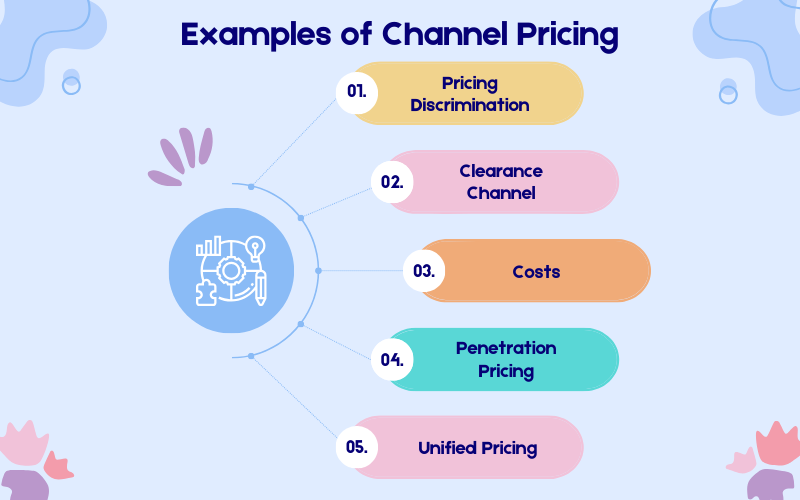 Examples of Channel Pricing

01. Pricing Discrimination

02. Clearance Channel

03. Costs

04. Penetration Pricing

05. Unified Pricing